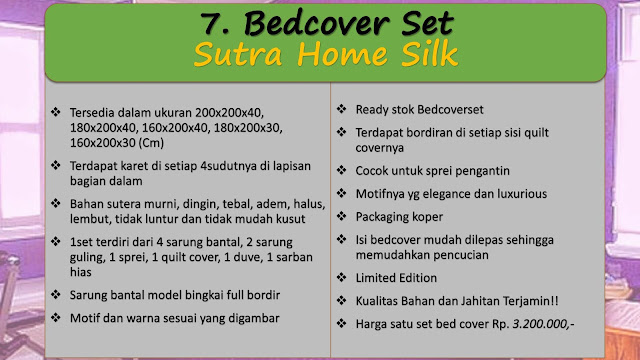 7. Bedcover Set
Sutra Home Silk

❖ Tersedia dalam ukuran 200x200x40, 180x200x40, 160x200x40, 180x200x30, 160x200x30 (Cm)

❖ Terdapat karet di setiap 4sudutnya di lapisan bagian dalam

❖ Bahan sutera murni, dingin, tebal, adem, halus, lembut, tidak luntur dan tidak mudah kusut

❖ 1set terdiri dari 4 sarung bantal, 2 sarung guling, 1 sprei, 1 quilt cover, 1 duve, 1 sarban hias

❖ Sarung bantal model bingkai full bordir

❖ Motif dan warna sesuai yang digambar

❖ Ready stok Bedcoverset

❖ Terdapat bordiran di setiap sisi quilt covernya

❖ Cocok untuk sprei pengantin

❖ Motifnya yg elegance dan luxurious

❖ Packaging koper

❖ Isi bedcover mudah dilepas sehingga memudahkan pencucian

❖ Limited Edition

❖ Kualitas Bahan dan Jahitan Terjamin!!

❖ Harga satu set bed cover Rp. 3.200.000,-